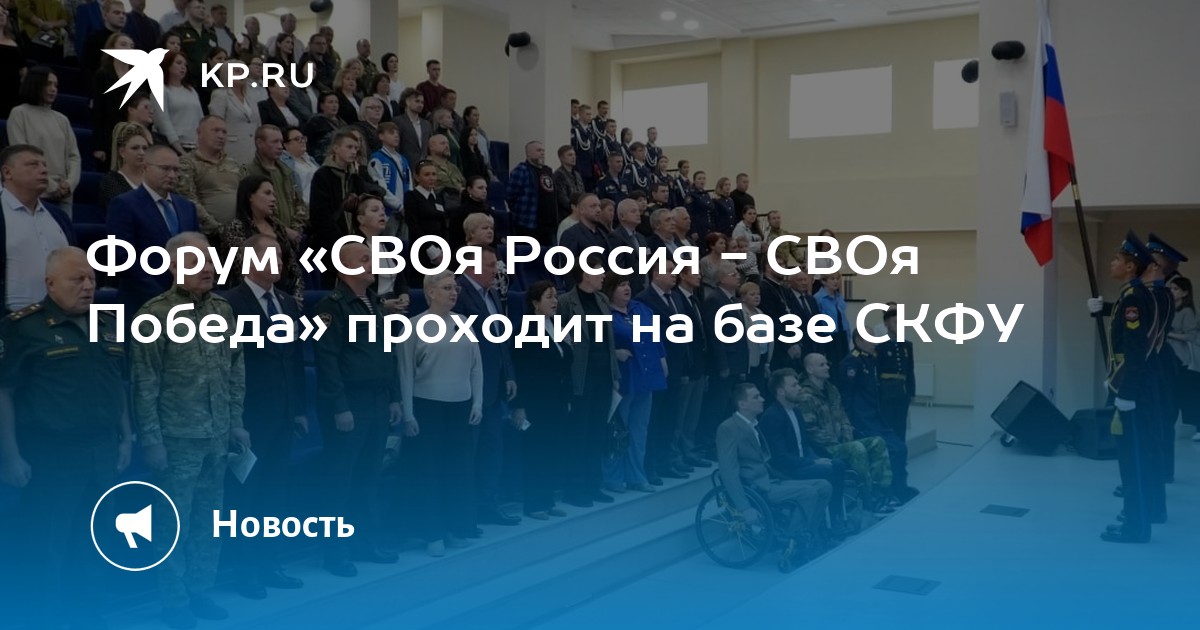 KP.RU

Форум «СВОя Россия - СВОя Победа» проходит на базе СКФУ

Новость